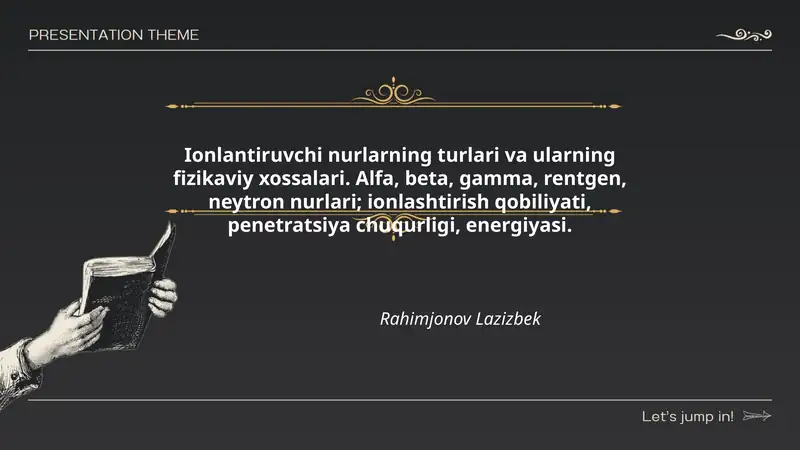 PRESENTATION THEME

Ionlantiruvchi nurlarning turlari va ularning fizikaviy xossalari. Alfa, beta, gamma, rentgen, neytron nurlari; ionlashtirish qobiliyati, penetratsiya chuqurligi, energiyasi.

Rahimjonov Lazizbek

Let's jump in!